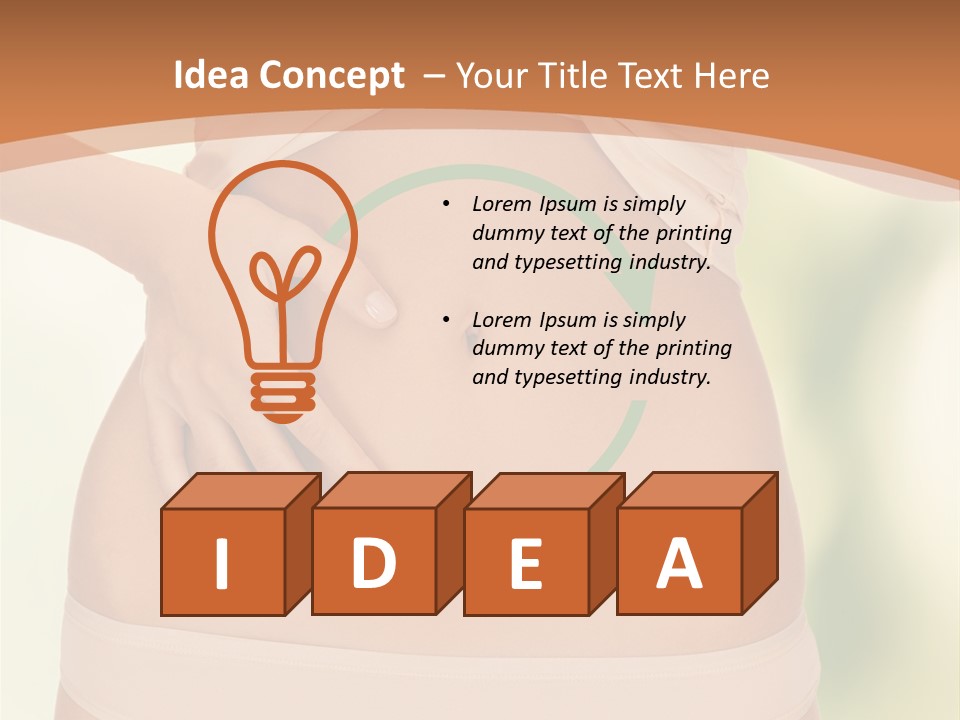 Idea Concept – Your Title Text Here

• Lorem Ipsum is simply dummy text of the printing and typesetting industry.

• Lorem Ipsum is simply dummy text of the printing and typesetting industry.

I D E A